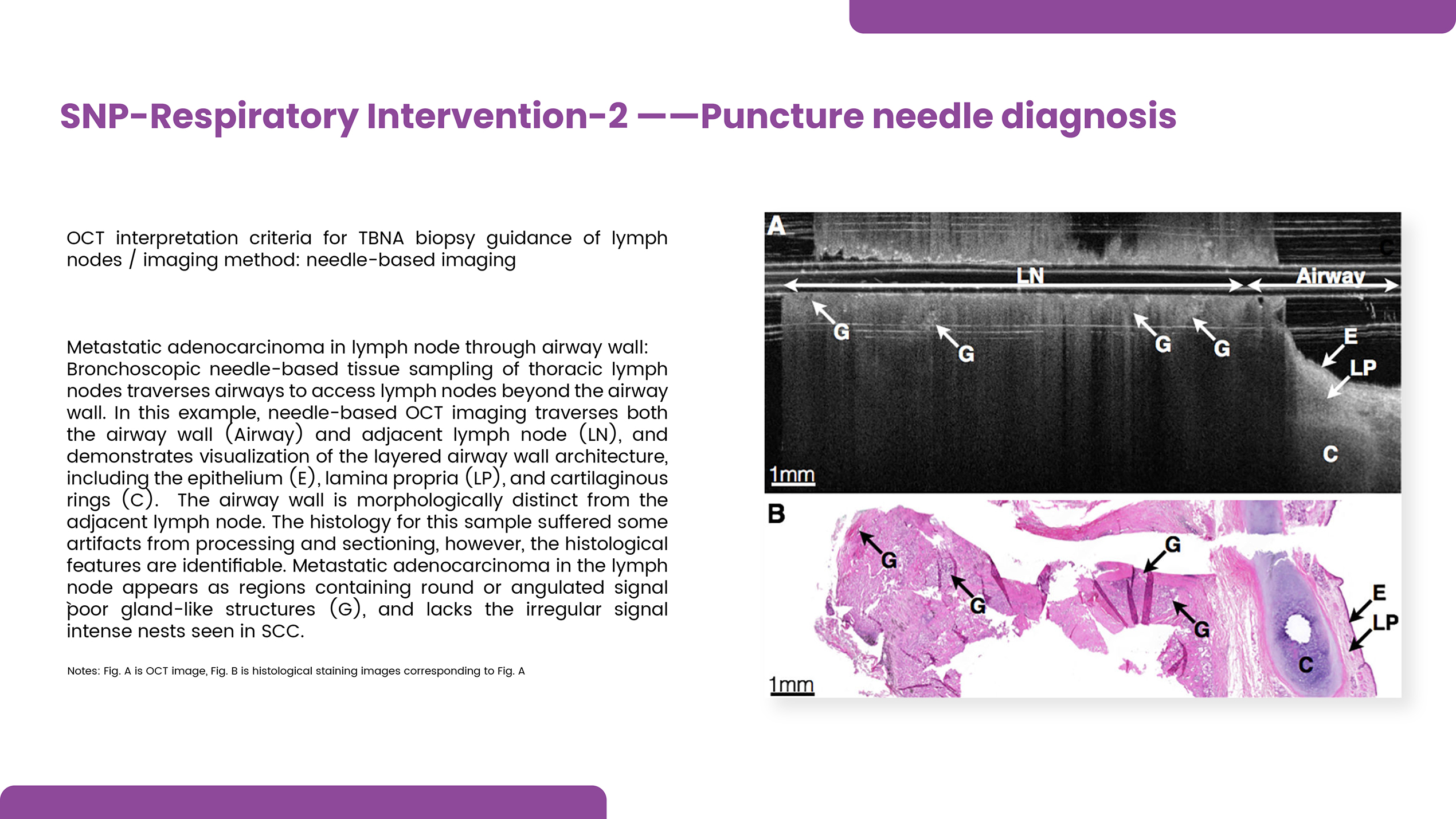 SNP-Respiratory Intervention-2 ——Puncture needle diagnosis

OCT interpretation criteria for TBNA biopsy guidance of lymph nodes / imaging method: needle-based imaging

Metastatic adenocarcinoma in lymph node through airway wall: Bronchoscopic needle-based tissue sampling of thoracic lymph nodes traverses airways to access lymph nodes beyond the airway wall. In this example, needle-based OCT imaging traverses both the airway wall (Airway) and adjacent lymph node (LN), and demonstrates visualization of the layered airway wall architecture, including the epithelium (E), lamina propria (LP), and cartilaginous rings (C). The airway wall is morphologically distinct from the adjacent lymph node. The histology for this sample suffered some artifacts from processing and sectioning, however, the histological features are identifiable. Metastatic adenocarcinoma in the lymph node appears as regions containing round or angulated signal poor gland-like structures (G), and lacks the irregular signal intense nests seen in SCC.

Notes: Fig. A is OCT image, Fig. B is histological staining images corresponding to Fig. A

A
C
LN
Airway
G
G
G
G
E
LP
C
1mm

B
G
G
G
G
E
LP
C
1mm